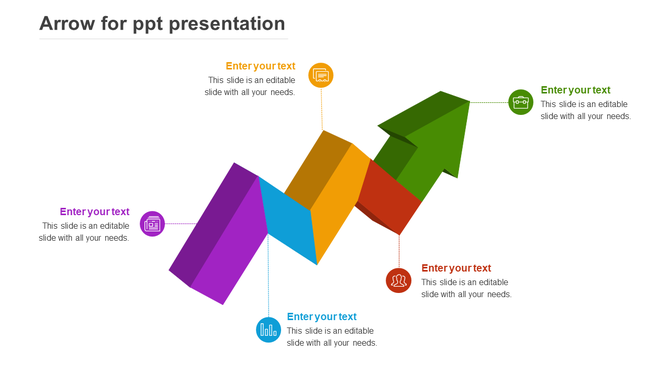 Arrow for ppt presentation

Enter your text
This slide is an editable slide with all your needs.

Enter your text
This slide is an editable slide with all your needs.

Enter your text
This slide is an editable slide with all your needs.

Enter your text
This slide is an editable slide with all your needs.

Enter your text
This slide is an editable slide with all your needs.